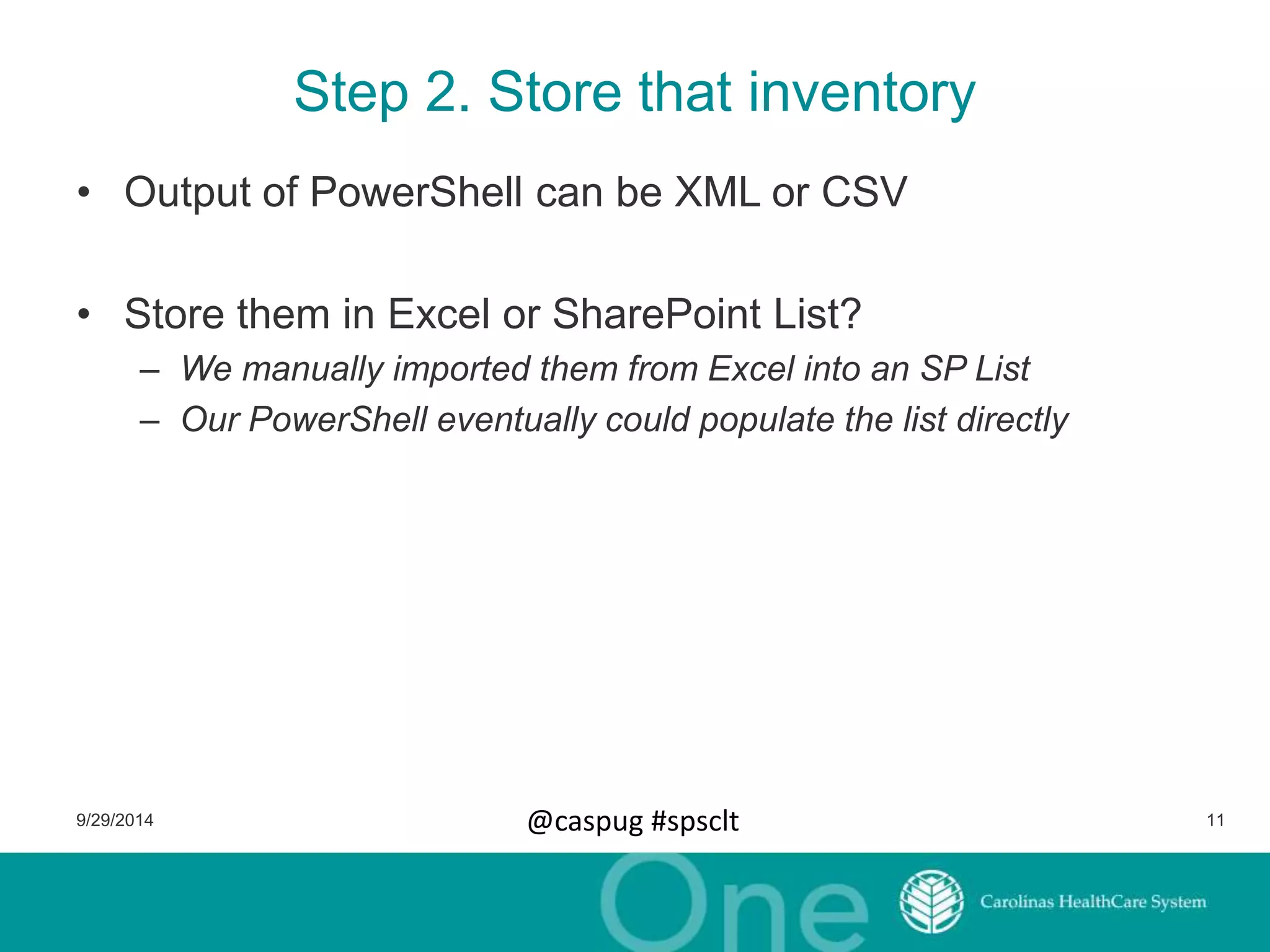 Step 2. Store that inventory

• Output of PowerShell can be XML or CSV

• Store them in Excel or SharePoint List?
– We manually imported them from Excel into an SP List
– Our PowerShell eventually could populate the list directly

9/29/2014

@caspug #spsclt

11

One

Carolinas HealthCare System